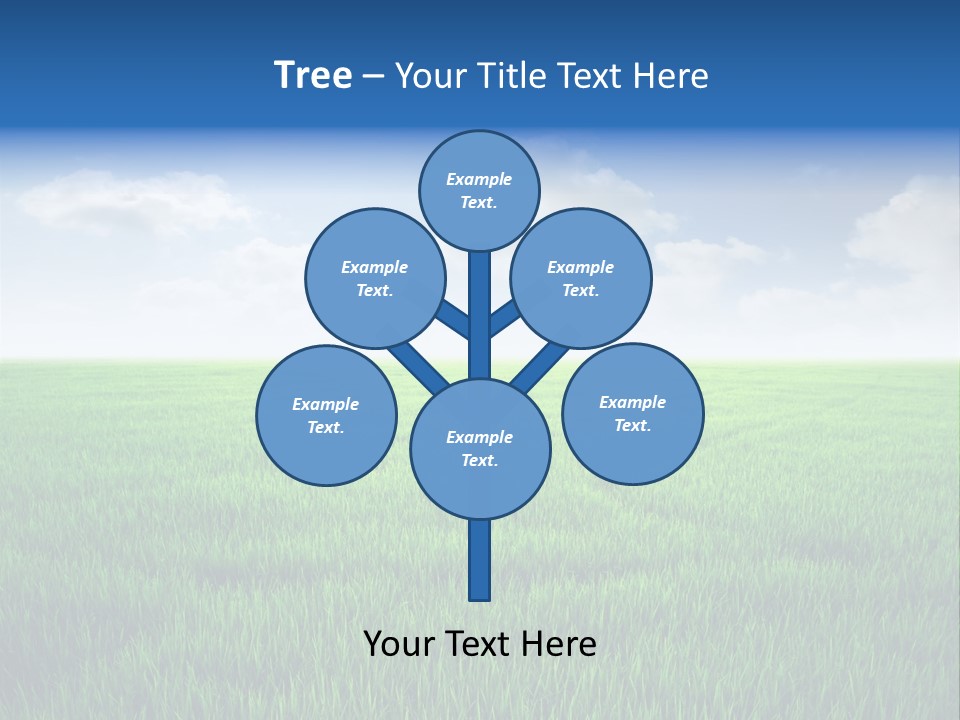 Tree – Your Title Text Here

Example Text.

Example Text.

Example Text.

Example Text.

Example Text.

Example Text.

Your Text Here